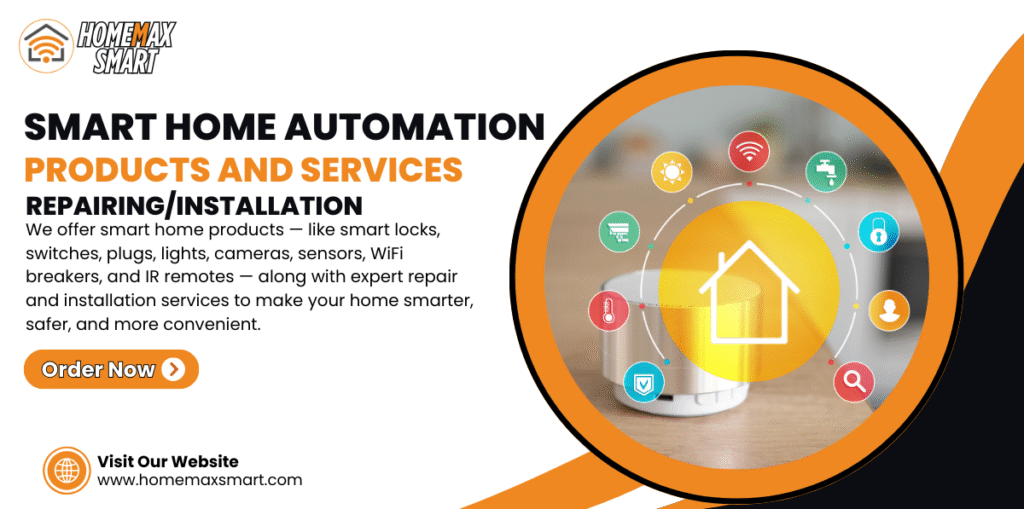 HOMEMAX SMART

SMART HOME AUTOMATION
PRODUCTS AND SERVICES
REPAIRING/INSTALLATION

We offer smart home products — like smart locks, switches, plugs, lights, cameras, sensors, WiFi breakers, and IR remotes — along with expert repair and installation services to make your home smarter, safer, and more convenient.

Order Now

Visit Our Website
www.homemaxsmart.com